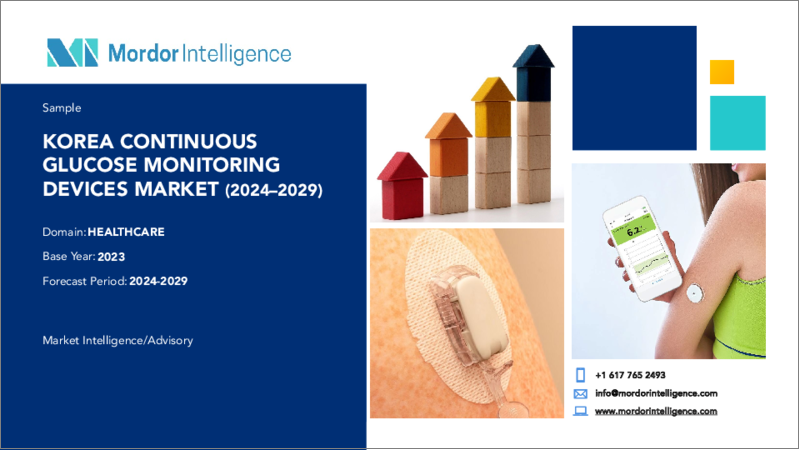 Mordor Intelligence

Sample

KOREA CONTINUOUS GLUCOSE MONITORING DEVICES MARKET (2024–2029)

Domain: HEALTHCARE

Base Year: 2023

Forecast Period: 2024-2029

Market Intelligence/Advisory

6.2

+1 617 765 2493

info@mordorintelligence.com

www.mordorintelligence.com